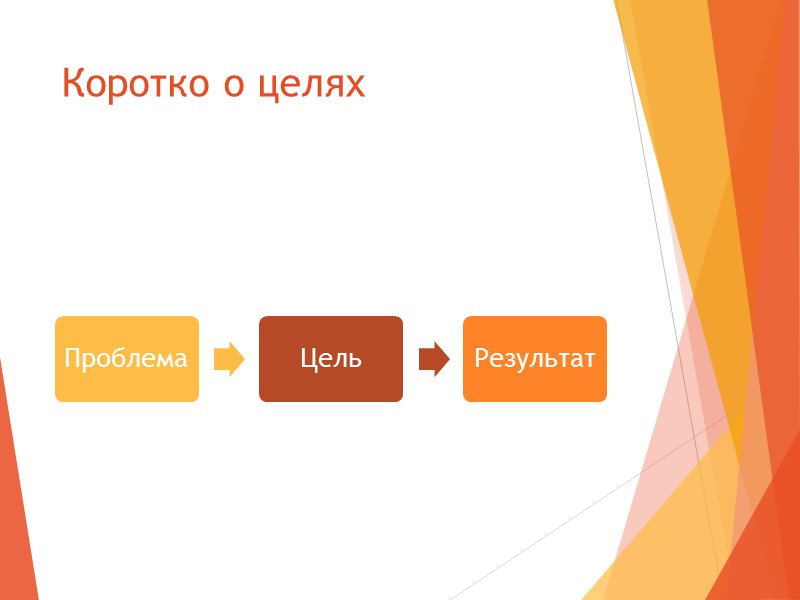 Коротко о целях

Проблема

Цель

Результат